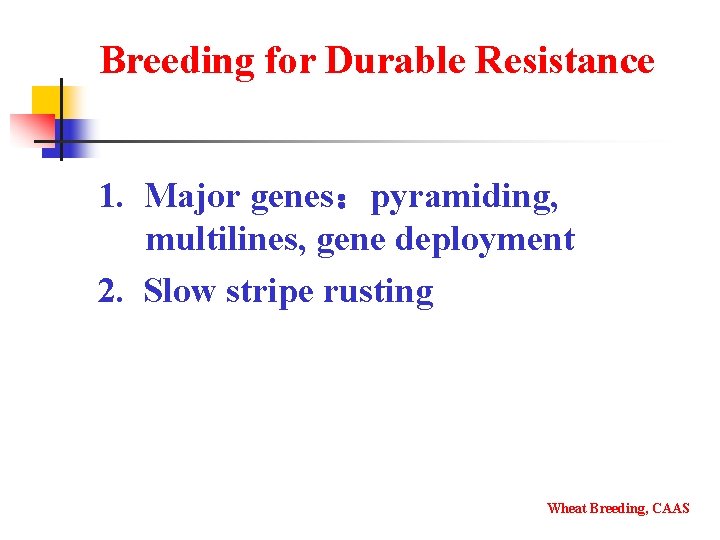 Breeding for Durable Resistance

1. Major genes：pyramiding, multilines, gene deployment
2. Slow stripe rusting

Wheat Breeding, CAAS